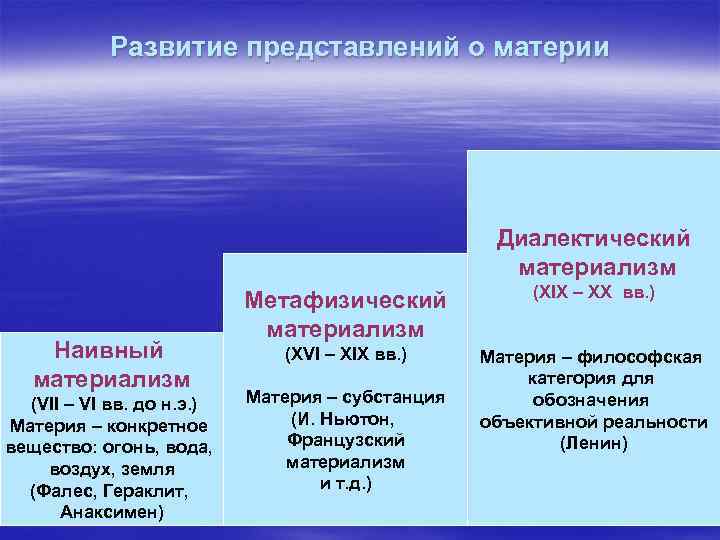 Развитие представлений о материи

Наивный материализм
(VII – VI вв. до н.э.)
Материя – конкретное вещество: огонь, вода, воздух, земля
(Фалес, Гераклит, Анаксимен)

Метафизический материализм
(XVI – XIX вв.)

Материя – субстанция
(И. Ньютон, Французский материализм и т.д.)

Диалектический материализм
(XIX – XX вв.)

Материя – философская категория для обозначения объективной реальности
(Ленин)